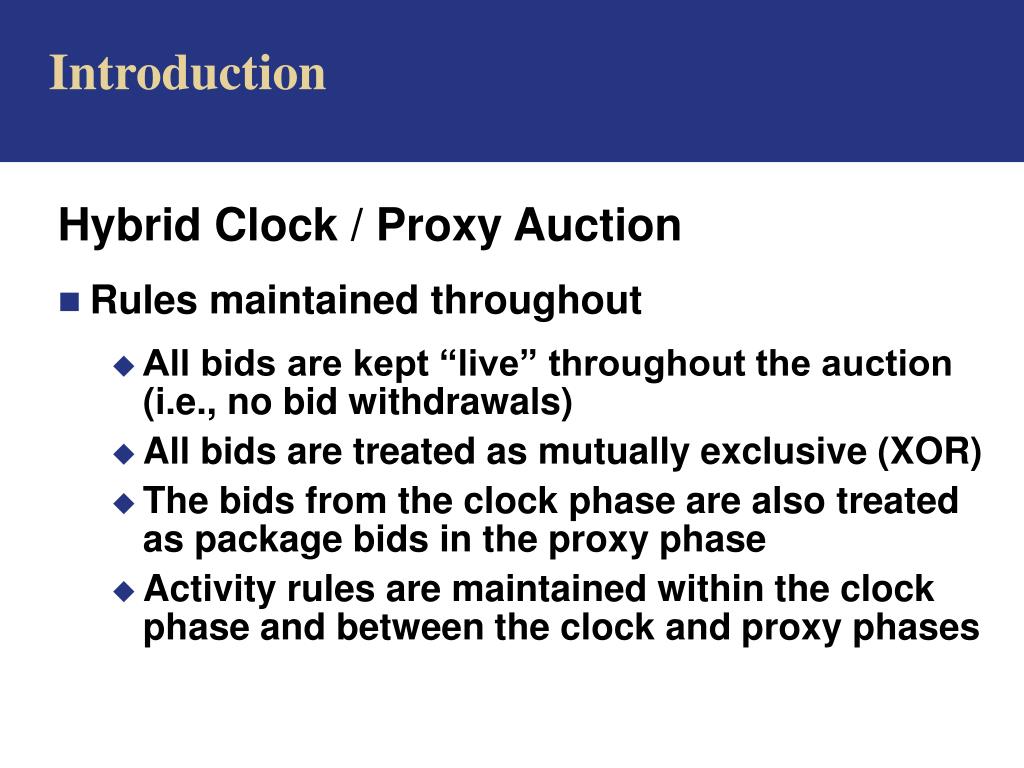 Introduction

Hybrid Clock / Proxy Auction

Rules maintained throughout

All bids are kept “live” throughout the auction (i.e., no bid withdrawals)

All bids are treated as mutually exclusive (XOR)

The bids from the clock phase are also treated as package bids in the proxy phase

Activity rules are maintained within the clock phase and between the clock and proxy phases